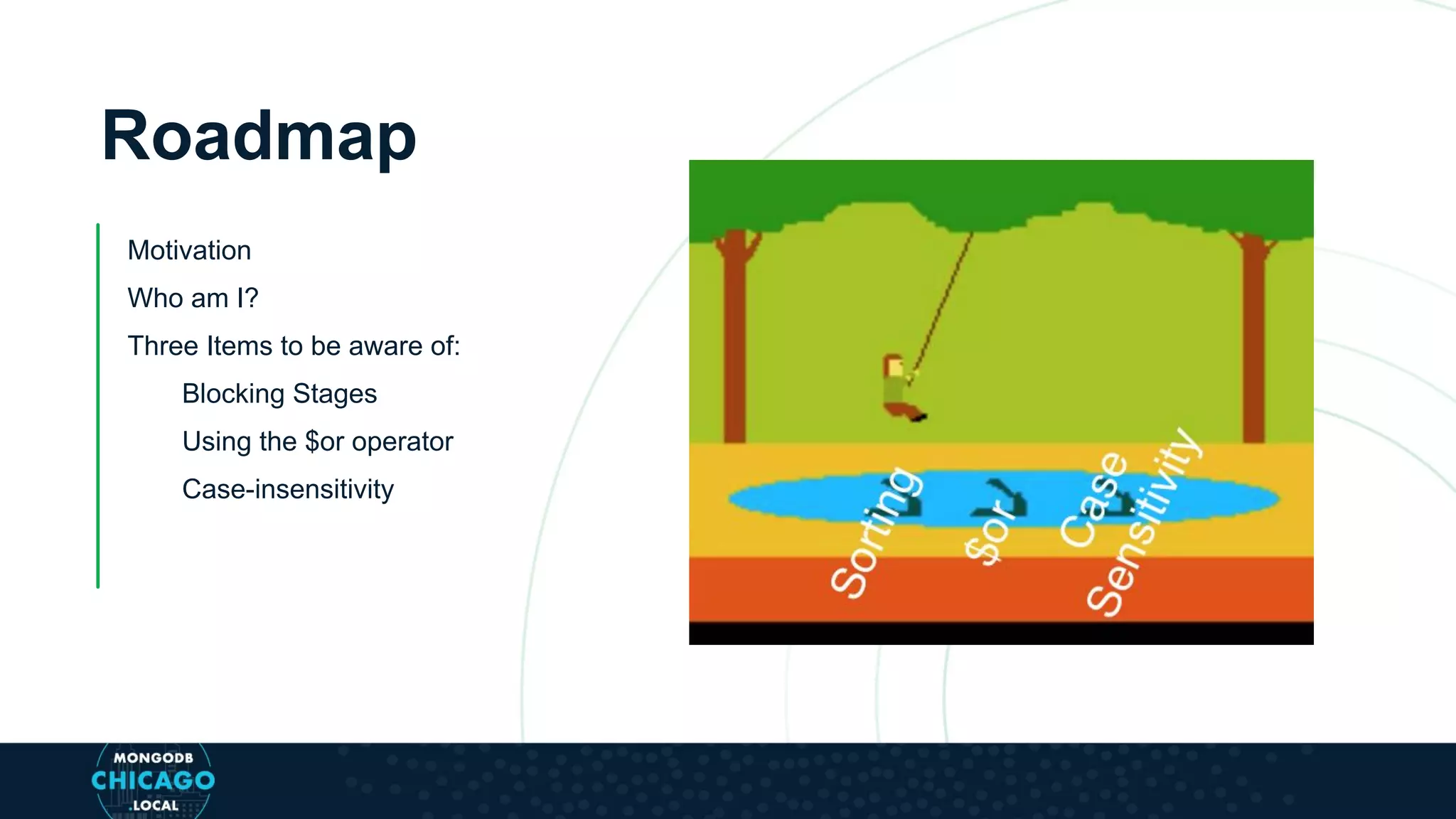 Roadmap

Motivation

Who am I?

Three Items to be aware of:

Blocking Stages

Using the $or operator

Case-insensitivity

Sorting

$or

Case Sensitivity

MONGODB CHICAGO .LOCAL